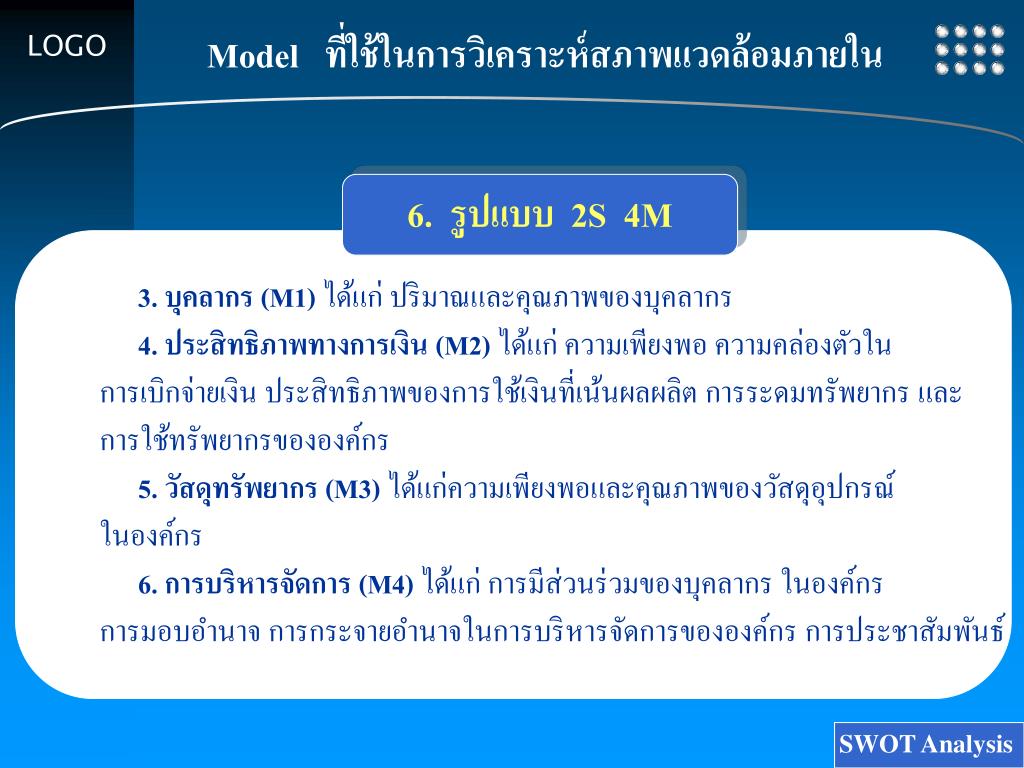 LOGO

Model ที่ใช้ในการวิเคราะห์สภาพแวดล้อมภายใน

6. รูปแบบ 2S 4M

3. บุคลากร (M1) ได้แก่ ปริมาณและคุณภาพของบุคลากร

4. ประสิทธิภาพทางการเงิน (M2) ได้แก่ ความเพียงพอ ความคล่องตัวในการเบิกจ่ายเงิน ประสิทธิภาพของการใช้เงินที่เน้นผลผลิต การระดมทรัพยากร และการใช้ทรัพยากรขององค์กร

5. วัสดุทรัพยากร (M3) ได้แก่ความเพียงพอและคุณภาพของวัสดุอุปกรณ์ในองค์กร

6. การบริหารจัดการ (M4) ได้แก่ การมีส่วนร่วมของบุคลากร ในองค์กร การมอบอำนาจ การกระจายอำนาจในการบริหารจัดการขององค์กร การประชาสัมพันธ์

SWOT Analysis